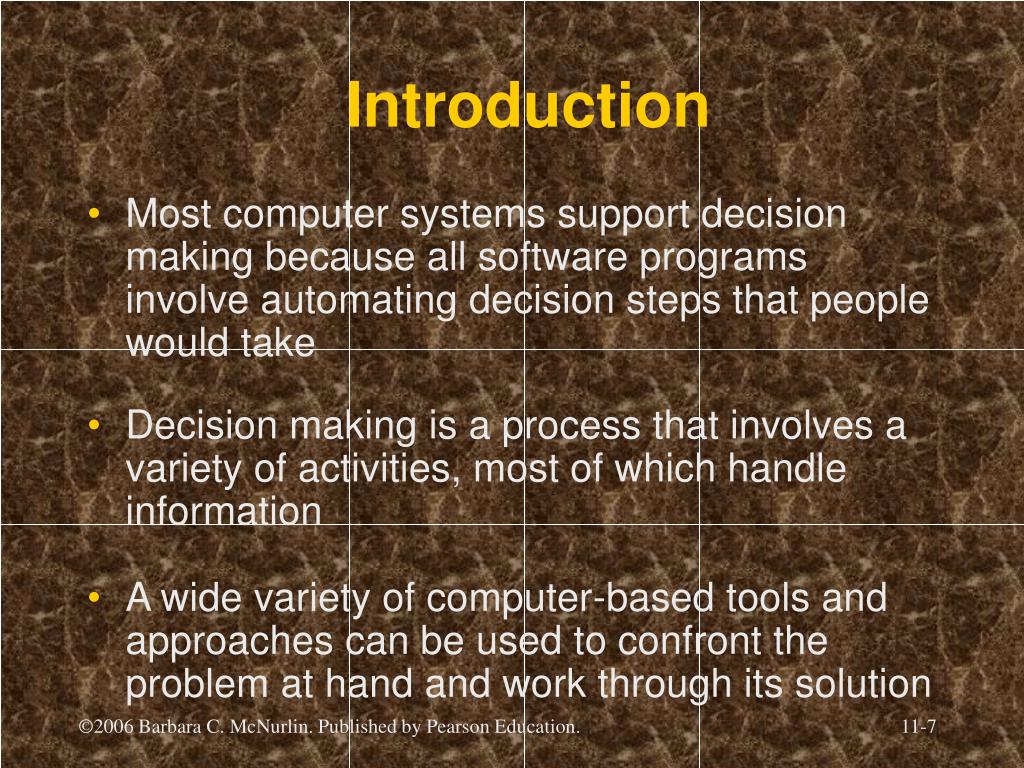 Introduction

• Most computer systems support decision making because all software programs involve automating decision steps that people would take

• Decision making is a process that involves a variety of activities, most of which handle information

• A wide variety of computer-based tools and approaches can be used to confront the problem at hand and work through its solution

©2006 Barbara C. McNurlin. Published by Pearson Education.

11-7